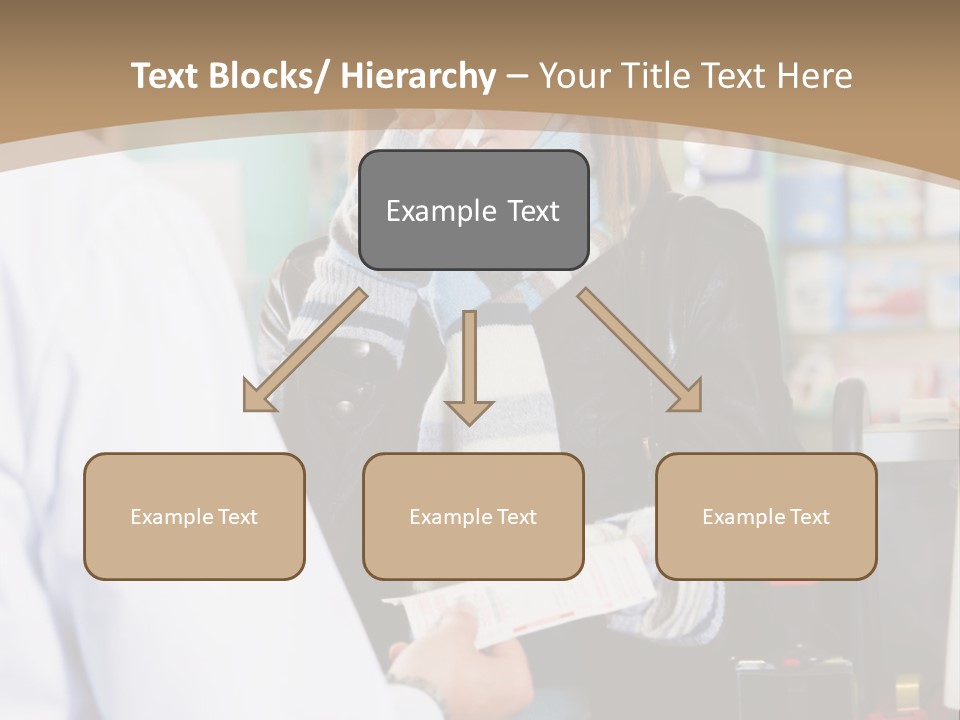 Text Blocks/ Hierarchy – Your Title Text Here

Example Text

Example Text

Example Text

Example Text